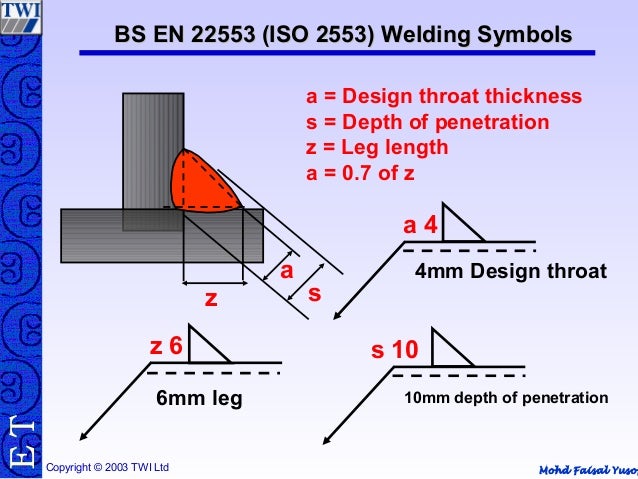 TWI

BS EN 22553 (ISO 2553) Welding Symbols

a = Design throat thickness
s = Depth of penetration
z = Leg length
a = 0.7 of z

a

s

z

a 4

4mm Design throat

z 6

6mm leg

s 10

10mm depth of penetration

ET

Copyright © 2003 TWI Ltd

Mohd Faisal Yuso